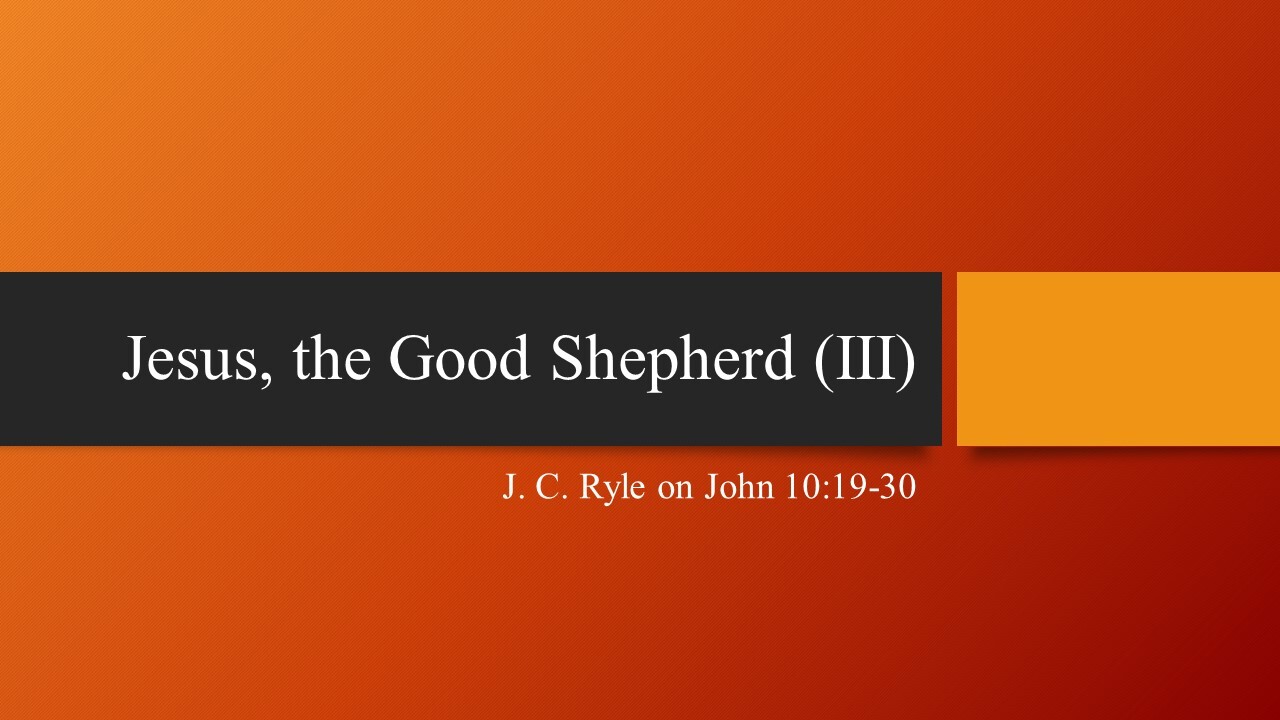 Jesus, the Good Shepherd (III)

J. C. Ryle on John 10:19-30